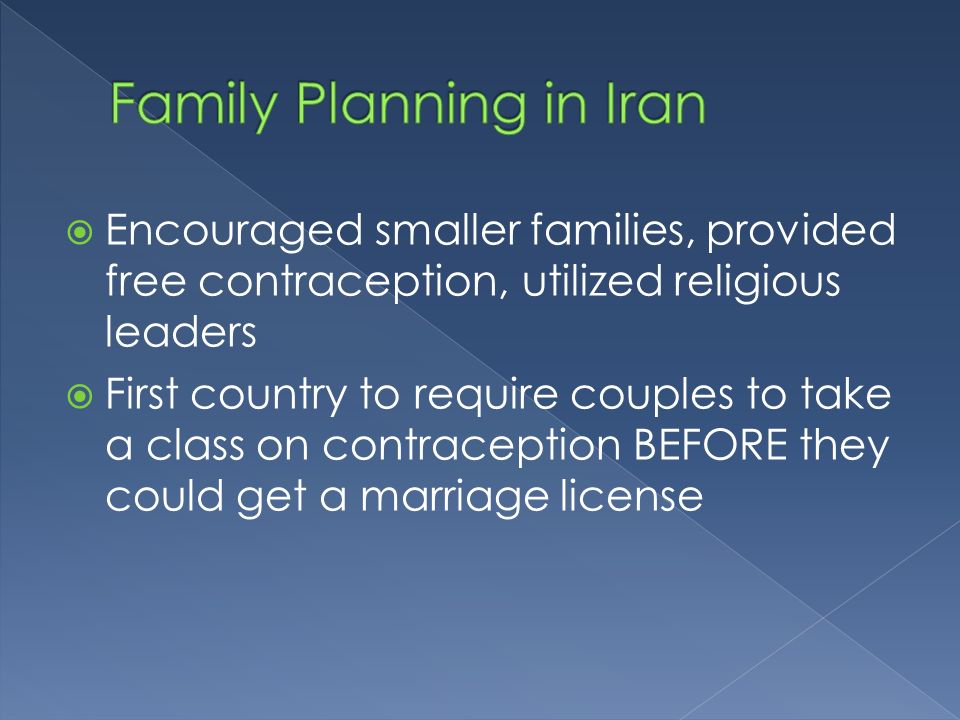 Family Planning in Iran

Encouraged smaller families, provided free contraception, utilized religious leaders

First country to require couples to take a class on contraception BEFORE they could get a marriage license